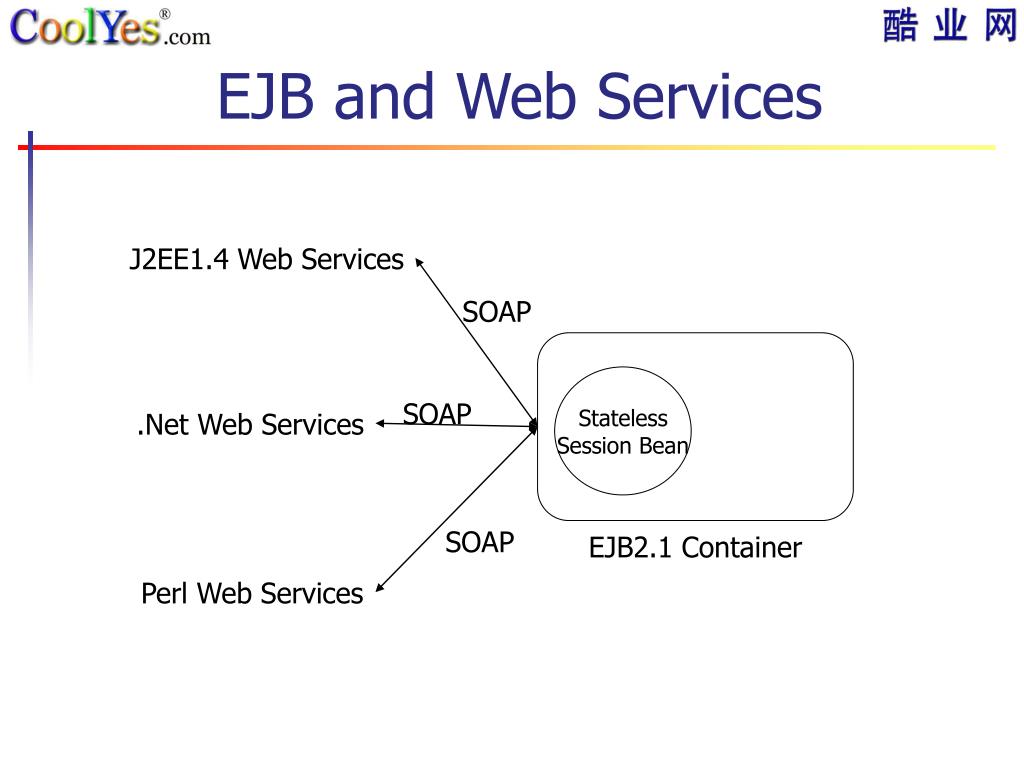 CoolYes®.com

酷 业 网

EJB and Web Services

J2EE1.4 Web Services

SOAP

.Net Web Services

SOAP

Stateless Session Bean

SOAP

EJB2.1 Container

Perl Web Services